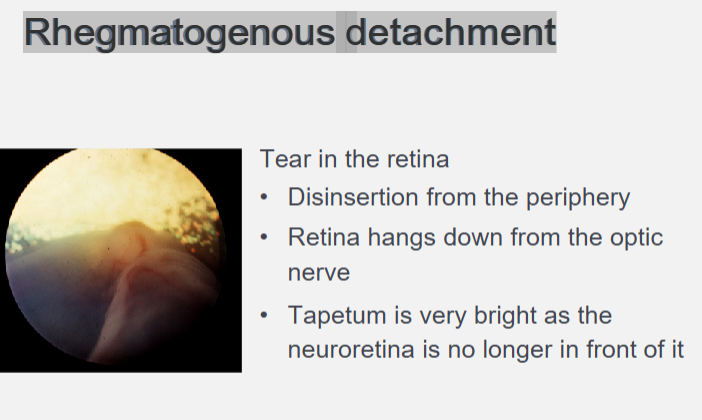 Rhegmatogenous detachment

Tear in the retina

• Disinsertion from the periphery
• Retina hangs down from the optic nerve
• Tapetum is very bright as the neuroretina is no longer in front of it